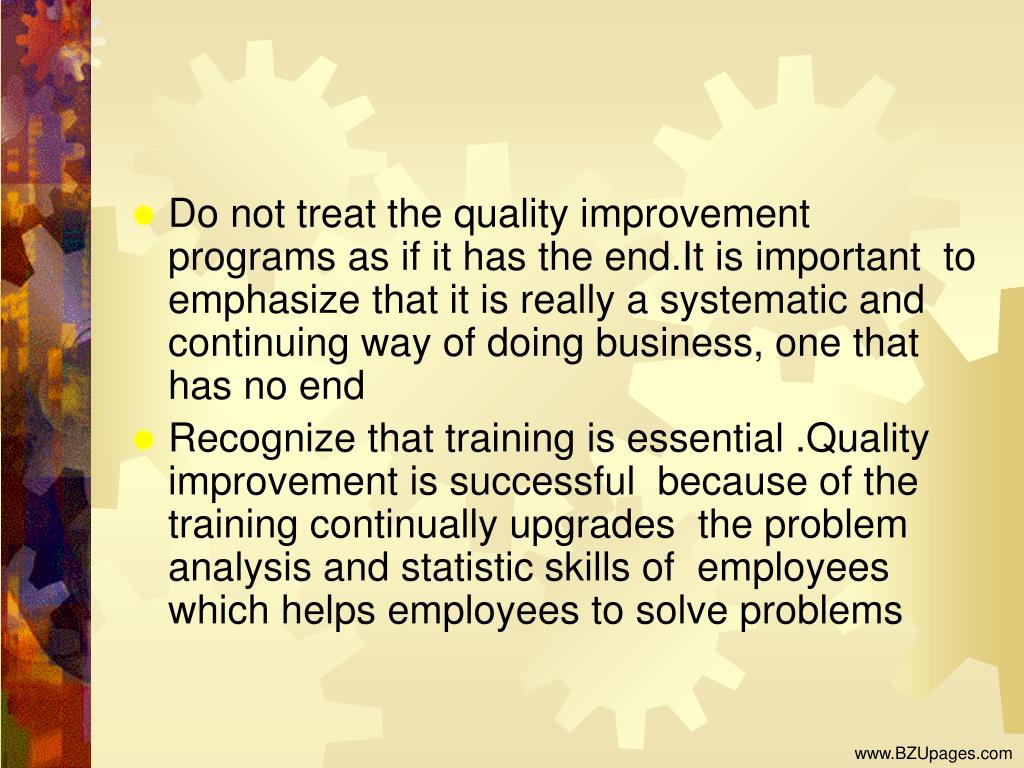 Do not treat the quality improvement programs as if it has the end.It is important to emphasize that it is really a systematic and continuing way of doing business, one that has no end

Recognize that training is essential .Quality improvement is successful because of the training continually upgrades the problem analysis and statistic skills of employees which helps employees to solve problems

www.BZUpages.com